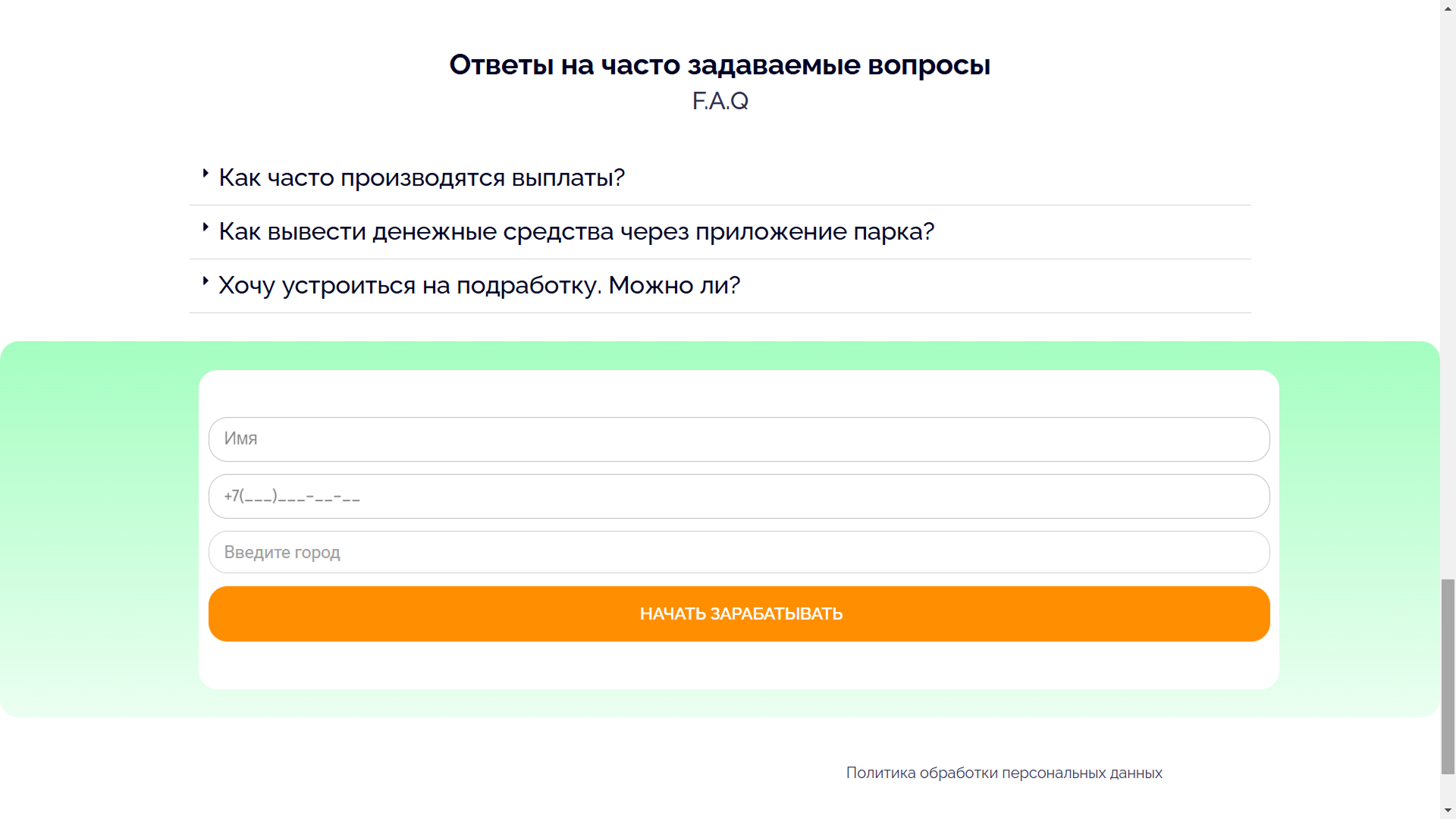 Ответы на часто задаваемые вопросы
F.A.Q

Как часто производятся выплаты?

Как вывести денежные средства через приложение парка?

Хочу устроиться на подработку. Можно ли?

Имя

+7(___)___-__-__

Введите город

НАЧАТЬ ЗАРАБАТЫВАТЬ

Политика обработки персональных данных